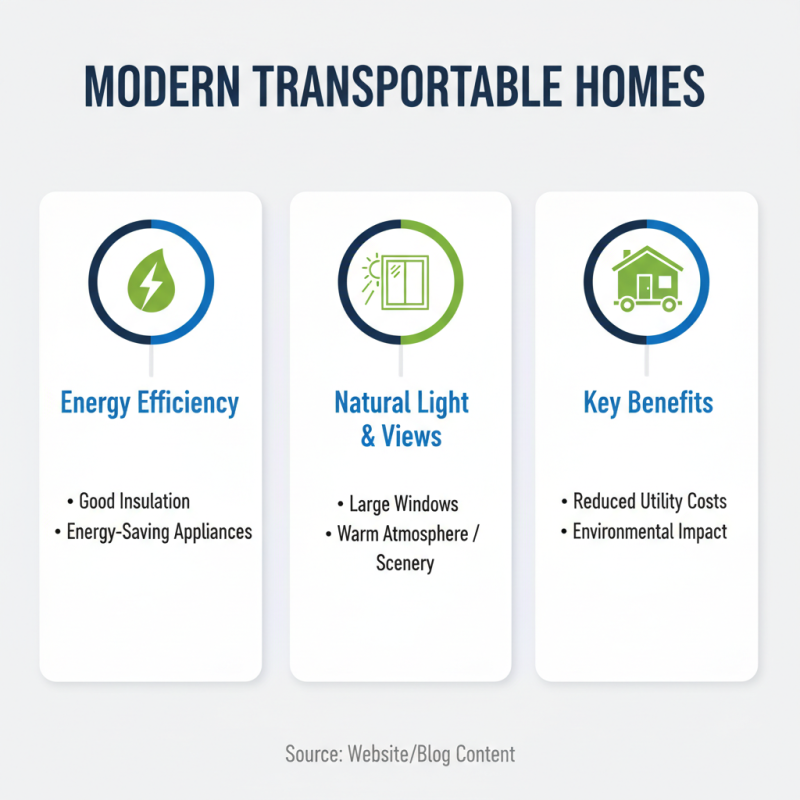 MODERN TRANSPORTABLE HOMES

Energy Efficiency

• Good Insulation
• Energy-Saving Appliances

Natural Light & Views

• Large Windows
• Warm Atmosphere / Scenery

Key Benefits

• Reduced Utility Costs
• Environmental Impact

Source: Website/Blog Content